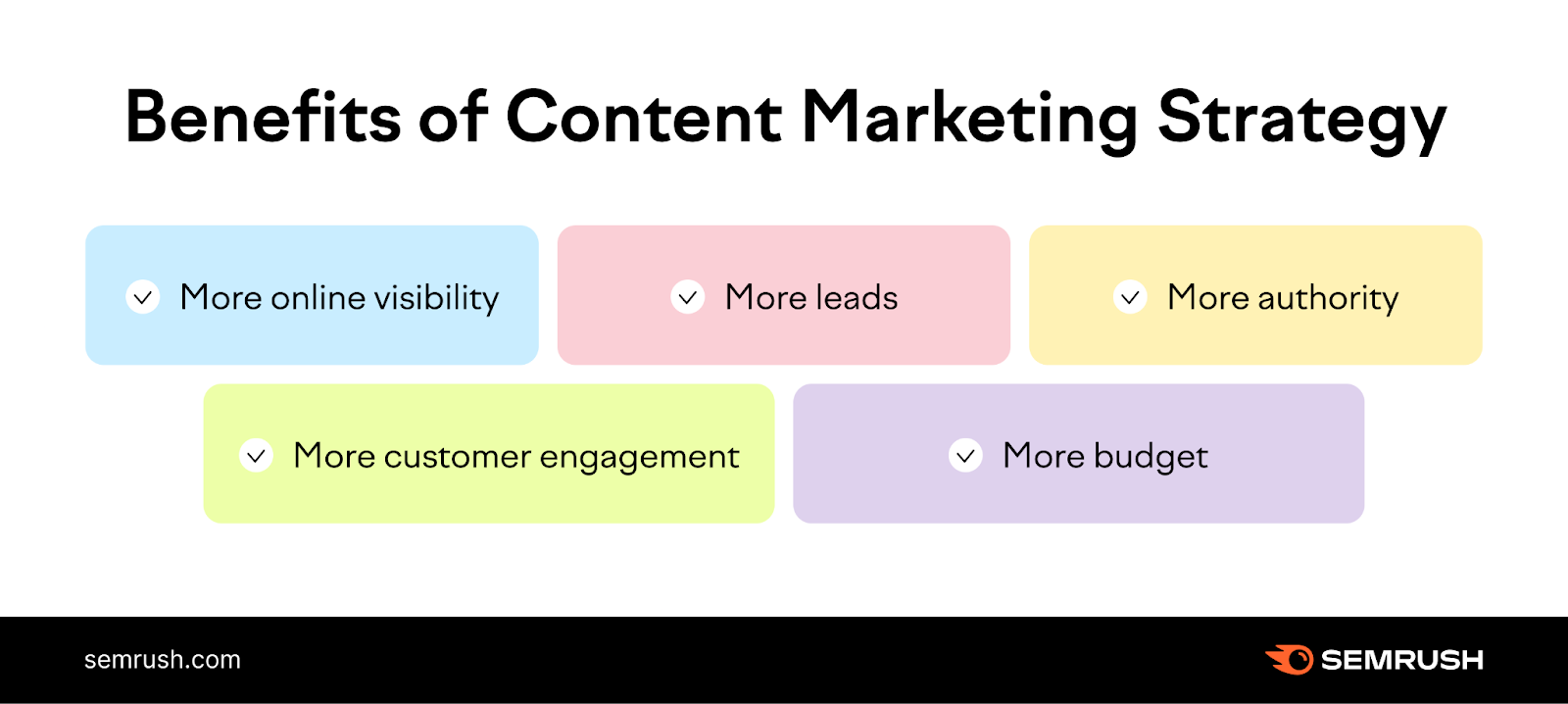 Benefits of Content Marketing Strategy

More online visibility

More leads

More authority

More customer engagement

More budget

semrush.com

SEMRUSH